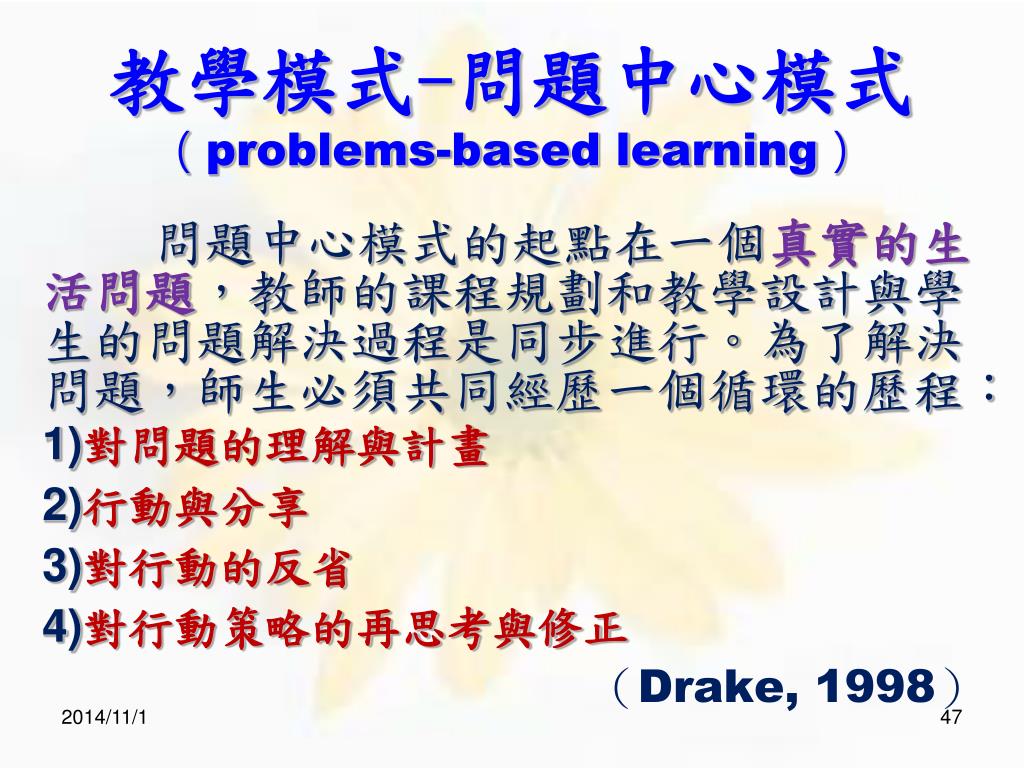 教學模式–問題中心模式
（problems-based learning）

問題中心模式的起點在一個真實的生活問題，教師的課程規劃和教學設計與學生的問題解決過程是同步進行。為了解決問題，師生必須共同經歷一個循環的歷程：
1)對問題的理解與計畫
2)行動與分享
3)對行動的反省
4)對行動策略的再思考與修正
（Drake, 1998）

2014/11/1
47